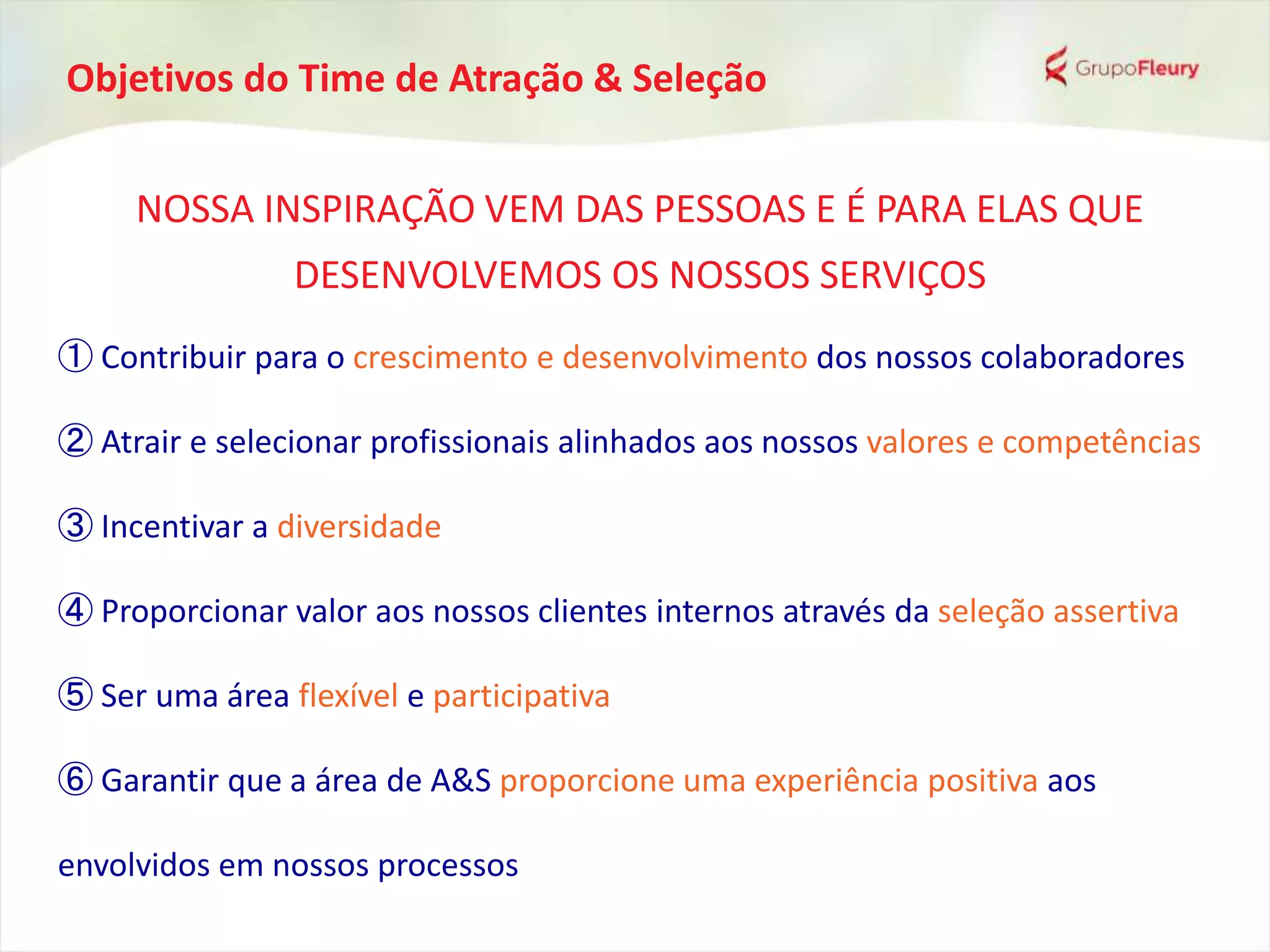 Objetivos do Time de Atração & Seleção

GrupoFleury

NOSSA INSPIRAÇÃO VEM DAS PESSOAS E É PARA ELAS QUE DESENVOLVEMOS OS NOSSOS SERVIÇOS

① Contribuir para o crescimento e desenvolvimento dos nossos colaboradores

② Atrair e selecionar profissionais alinhados aos nossos valores e competências

③ Incentivar a diversidade

④ Proporcionar valor aos nossos clientes internos através da seleção assertiva

⑤ Ser uma área flexível e participativa

⑥ Garantir que a área de A&S proporcione uma experiência positiva aos envolvidos em nossos processos